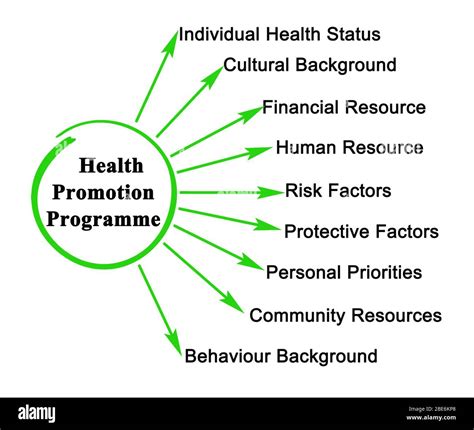 Health Promotion Programme

Individual Health Status

Cultural Background

Financial Resource

Human Resource

Risk Factors

Protective Factors

Personal Priorities

Community Resources

Behaviour Background

alamy

Image ID: 2BE6KP8
www.alamy.com